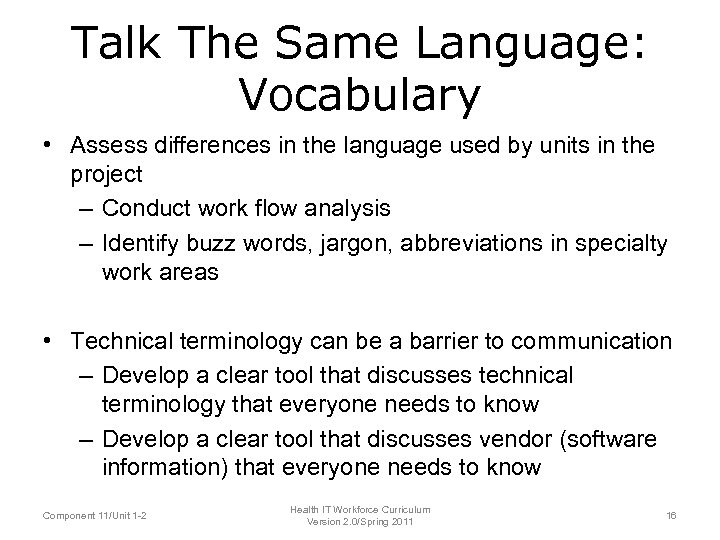 Talk The Same Language: Vocabulary

• Assess differences in the language used by units in the project
– Conduct work flow analysis
– Identify buzz words, jargon, abbreviations in specialty work areas

• Technical terminology can be a barrier to communication
– Develop a clear tool that discusses technical terminology that everyone needs to know
– Develop a clear tool that discusses vendor (software information) that everyone needs to know

Component 11/Unit 1-2

Health IT Workforce Curriculum
Version 2.0/Spring 2011

16